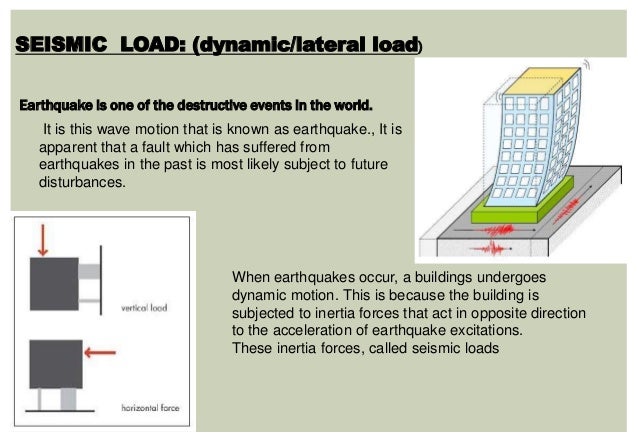 SEISMIC LOAD: (dynamic/lateral load)

Earthquake is one of the destructive events in the world.

It is this wave motion that is known as earthquake., It is apparent that a fault which has suffered from earthquakes in the past is most likely subject to future disturbances.

vertical load

horizontal force

When earthquakes occur, a buildings undergoes dynamic motion. This is because the building is subjected to inertia forces that act in opposite direction to the acceleration of earthquake excitations.
These inertia forces, called seismic loads